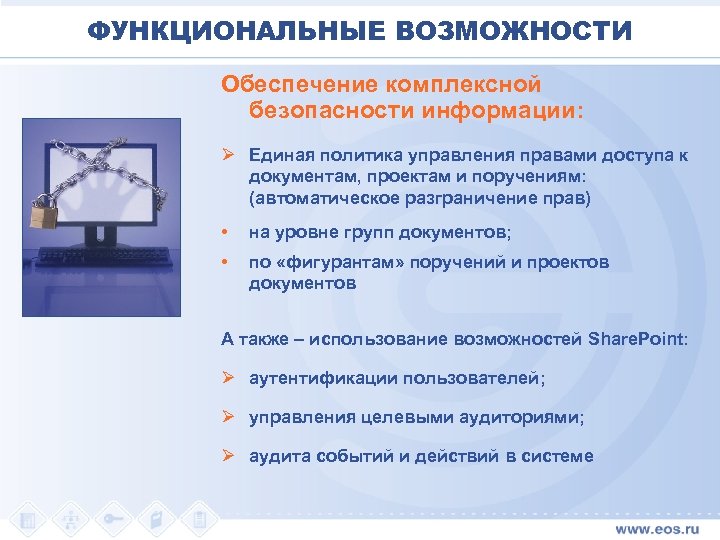 ФУНКЦИОНАЛЬНЫЕ ВОЗМОЖНОСТИ

Обеспечение комплексной безопасности информации:

➢ Единая политика управления правами доступа к документам, проектам и поручениям: (автоматическое разграничение прав)

• на уровне групп документов;

• по «фигурантам» поручений и проектов документов

А также – использование возможностей SharePoint:

➢ аутентификации пользователей;

➢ управления целевыми аудиториями;

➢ аудита событий и действий в системе

www.eos.ru